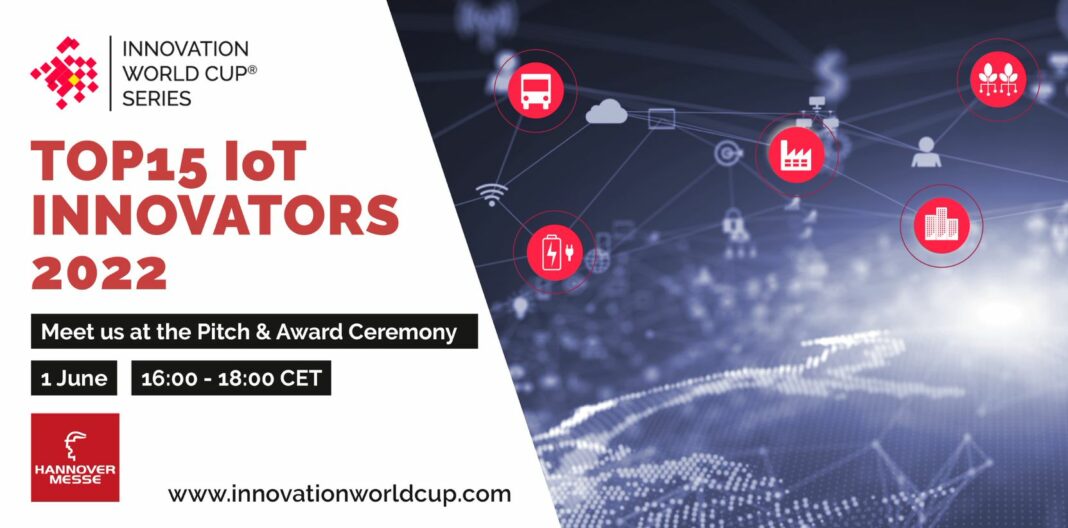 INNOVATION WORLD CUP® SERIES

TOP15 IoT INNOVATORS 2022

Meet us at the Pitch & Award Ceremony

1 June

16:00 - 18:00 CET

HANNOVER MESSE

www.innovationworldcup.com